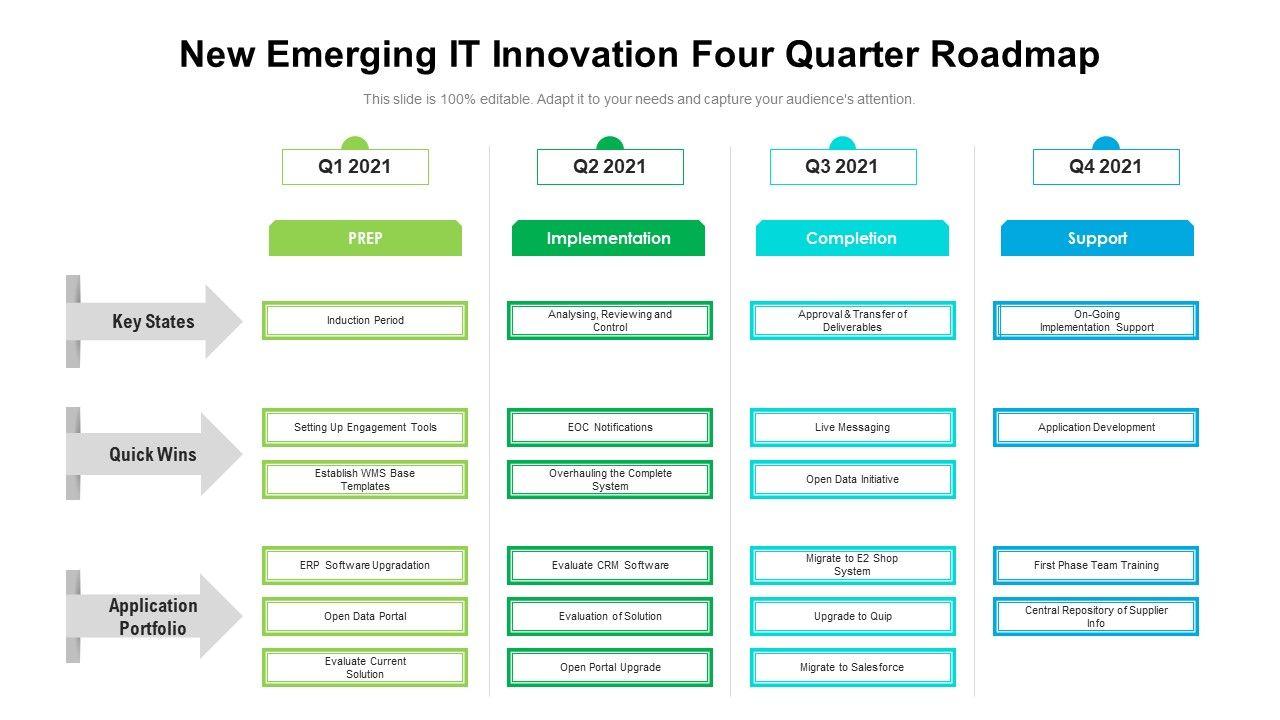 New Emerging IT Innovation Four Quarter Roadmap

This slide is 100% editable. Adapt it to your needs and capture your audience's attention.

| | Q1 2021 | Q2 2021 | Q3 2021 | Q4 2021 |
|---|---|---|---|---|
| | PREP | Implementation | Completion | Support |
| Key States | Induction Period | Analysing, Reviewing and Control | Approval & Transfer of Deliverables | On-Going Implementation Support |
| Quick Wins | Setting Up Engagement Tools | EOC Notifications | Live Messaging | Application Development |
| | Establish WMS Base Templates | Overhauling the Complete System | Open Data Initiative | |
| Application Portfolio | ERP Software Upgradation | Evaluate CRM Software | Migrate to E2 Shop System | First Phase Team Training |
| | Open Data Portal | Evaluation of Solution | Upgrade to Quip | Central Repository of Supplier Info |
| | Evaluate Current Solution | Open Portal Upgrade | Migrate to Salesforce | |